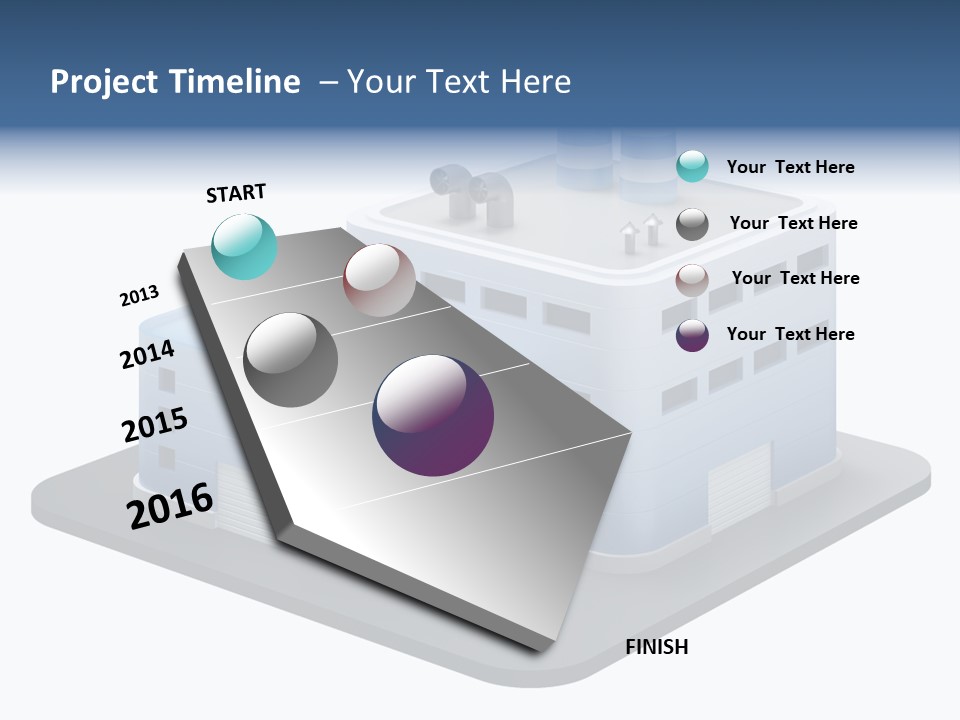 Project Timeline – Your Text Here

START

2013

2014

2015

2016

FINISH

Your Text Here

Your Text Here

Your Text Here

Your Text Here